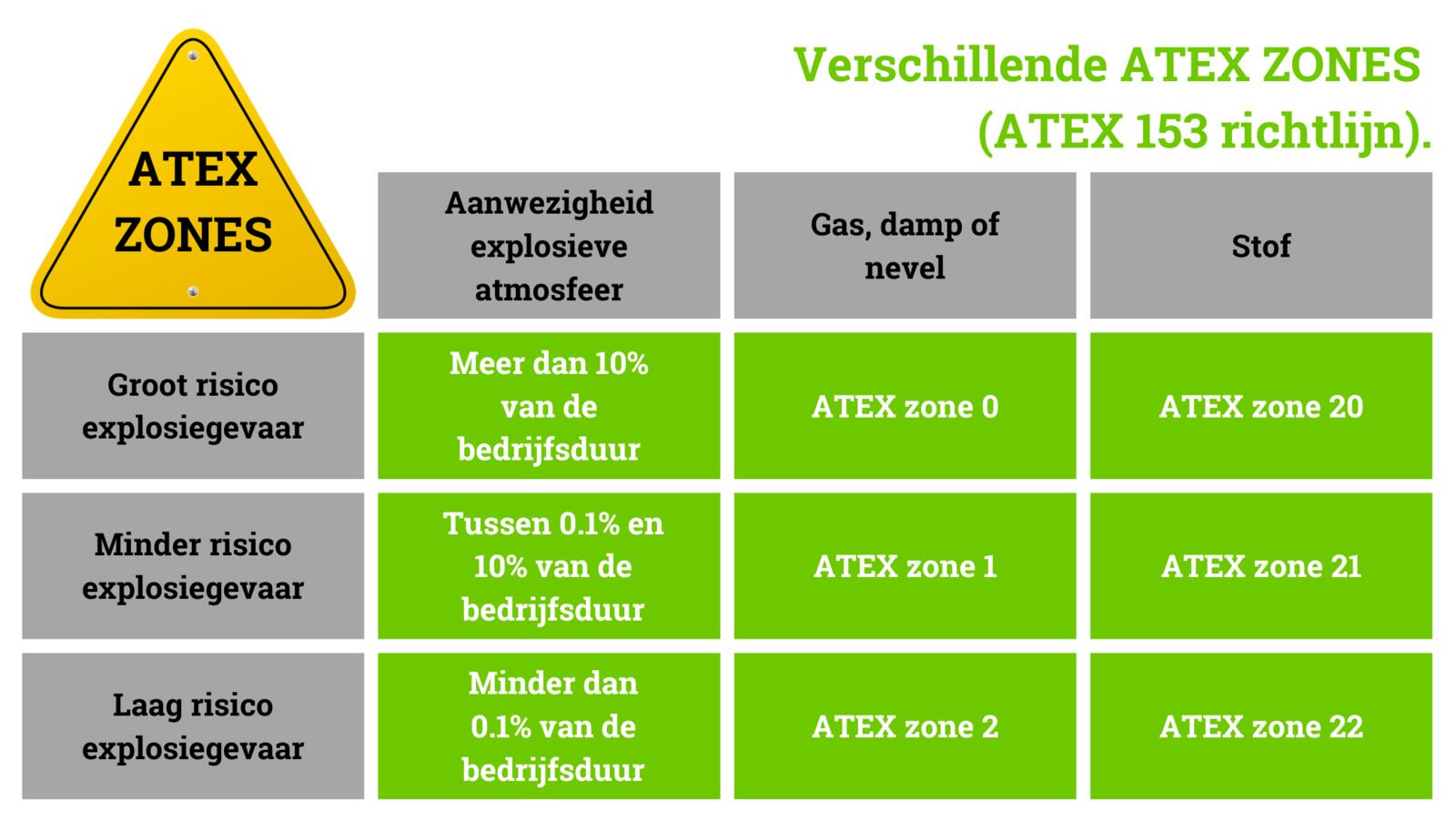 Verschillende ATEX ZONES
(ATEX 153 richtlijn).

| ATEX ZONES | Aanwezigheid explosieve atmosfeer | Gas, damp of nevel | Stof |
|---|---|---|---|
| Groot risico explosiegevaar | Meer dan 10% van de bedrijfsduur | ATEX zone 0 | ATEX zone 20 |
| Minder risico explosiegevaar | Tussen 0.1% en 10% van de bedrijfsduur | ATEX zone 1 | ATEX zone 21 |
| Laag risico explosiegevaar | Minder dan 0.1% van de bedrijfsduur | ATEX zone 2 | ATEX zone 22 |